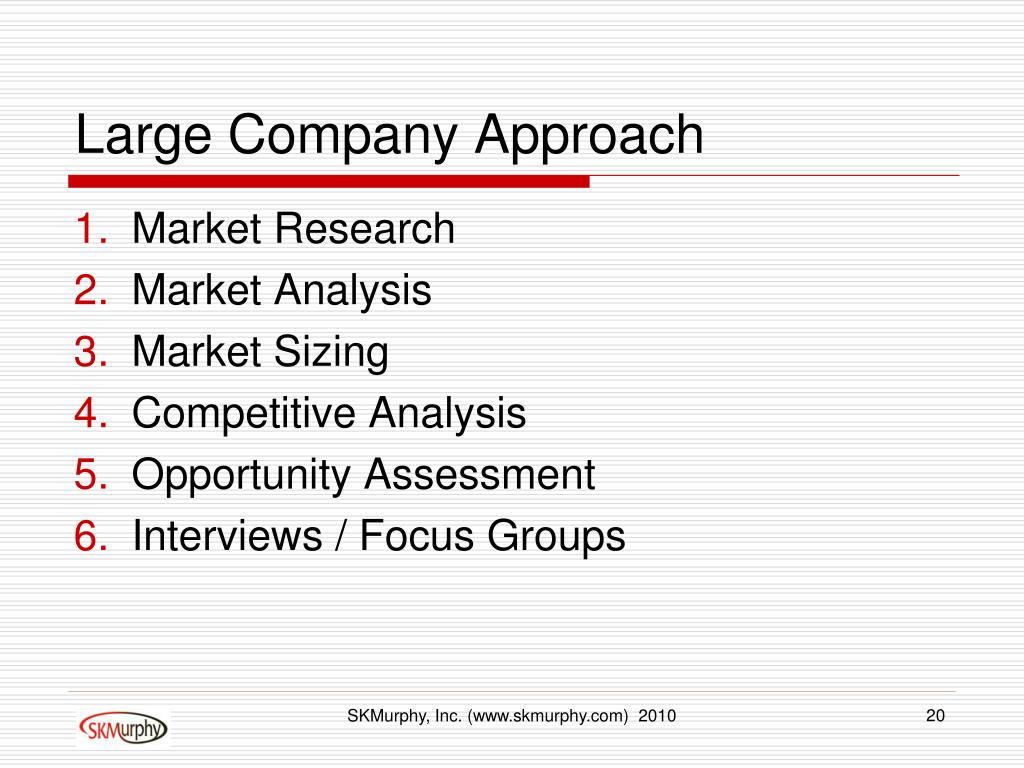 Large Company Approach

1. Market Research
2. Market Analysis
3. Market Sizing
4. Competitive Analysis
5. Opportunity Assessment
6. Interviews / Focus Groups

SKMurphy

SKMurphy, Inc. (www.skmurphy.com) 2010

20